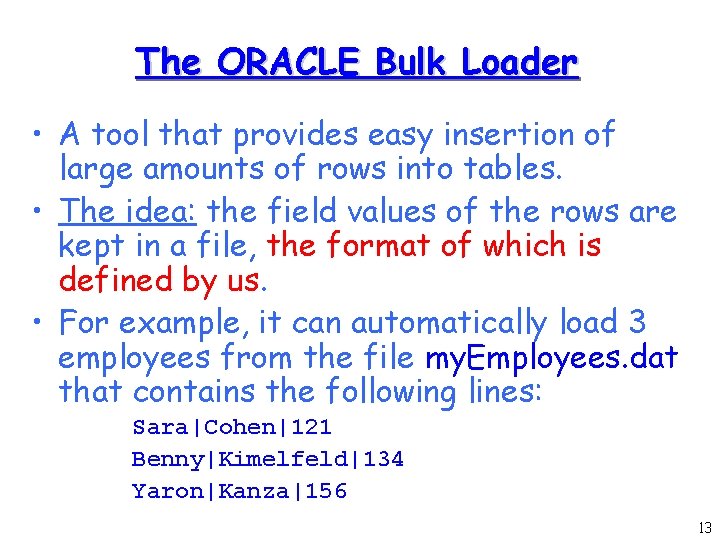 The ORACLE Bulk Loader

• A tool that provides easy insertion of large amounts of rows into tables.

• The idea: the field values of the rows are kept in a file, the format of which is defined by us.

• For example, it can automatically load 3 employees from the file myEmployees.dat that contains the following lines:

Sara|Cohen|121
Benny|Kimelfeld|134
Yaron|Kanza|156

13